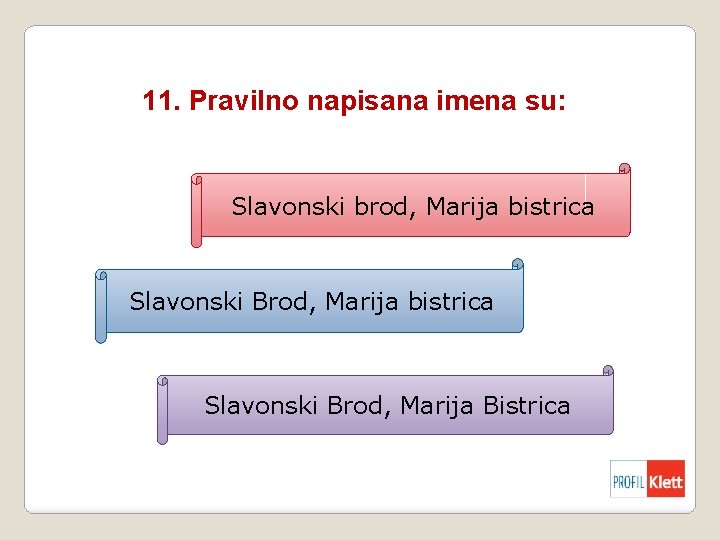 11. Pravilno napisana imena su:

Slavonski brod, Marija bistrica

Slavonski Brod, Marija bistrica

Slavonski Brod, Marija Bistrica

PROFIL Klett